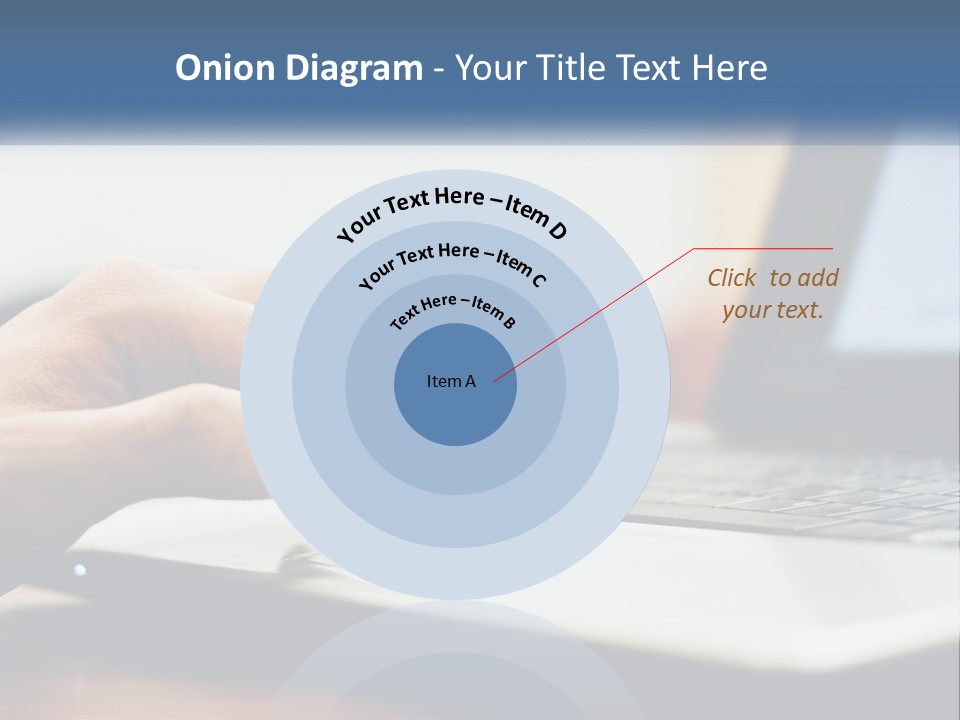 Onion Diagram - Your Title Text Here

Your Text Here – Item D

Your Text Here – Item C

Text Here – Item B

Item A

Click to add your text.